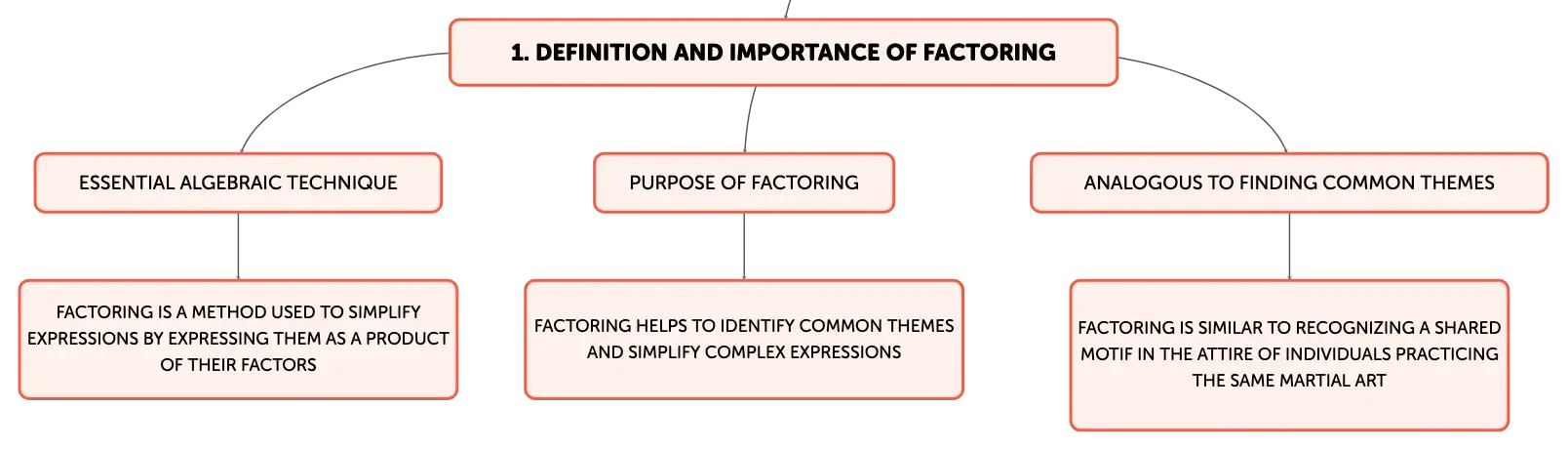 1. DEFINITION AND IMPORTANCE OF FACTORING

ESSENTIAL ALGEBRAIC TECHNIQUE

FACTORING IS A METHOD USED TO SIMPLIFY EXPRESSIONS BY EXPRESSING THEM AS A PRODUCT OF THEIR FACTORS

PURPOSE OF FACTORING

FACTORING HELPS TO IDENTIFY COMMON THEMES AND SIMPLIFY COMPLEX EXPRESSIONS

ANALOGOUS TO FINDING COMMON THEMES

FACTORING IS SIMILAR TO RECOGNIZING A SHARED MOTIF IN THE ATTIRE OF INDIVIDUALS PRACTICING THE SAME MARTIAL ART